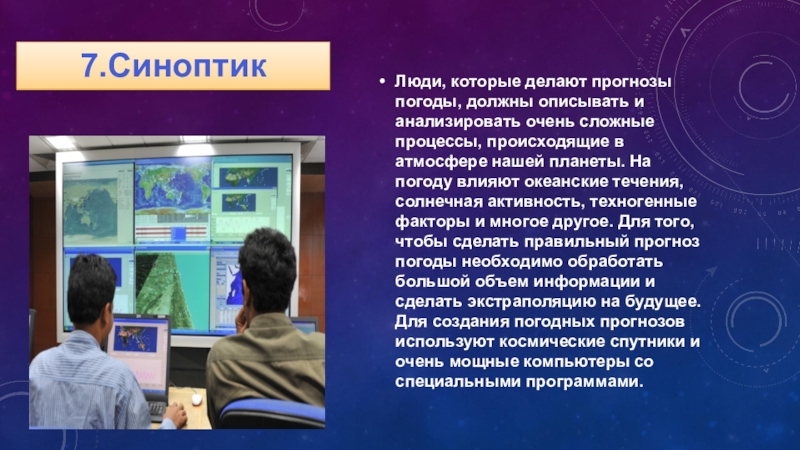 7.Синоптик

• Люди, которые делают прогнозы погоды, должны описывать и анализировать очень сложные процессы, происходящие в атмосфере нашей планеты. На погоду влияют океанские течения, солнечная активность, техногенные факторы и многое другое. Для того, чтобы сделать правильный прогноз погоды необходимо обработать большой объем информации и сделать экстраполяцию на будущее. Для создания погодных прогнозов используют космические спутники и очень мощные компьютеры со специальными программами.